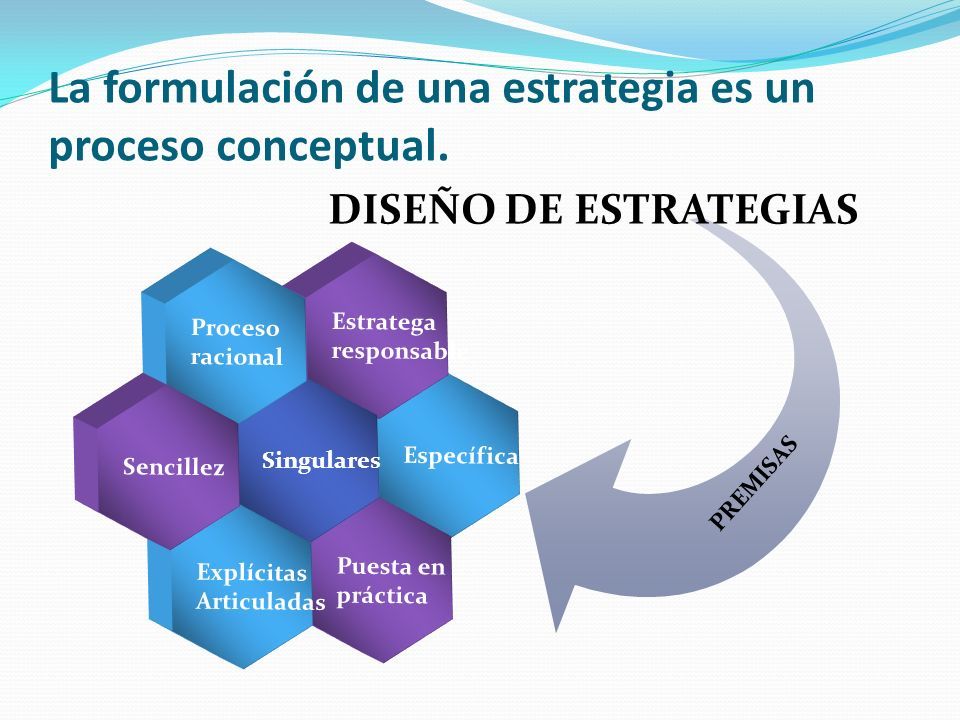 La formulación de una estrategia es un proceso conceptual.

DISEÑO DE ESTRATEGIAS

Proceso racional

Estratega responsab

Sencillez

Singulares

Específica

Explícitas Articuladas

Puesta en práctica

PREMISAS